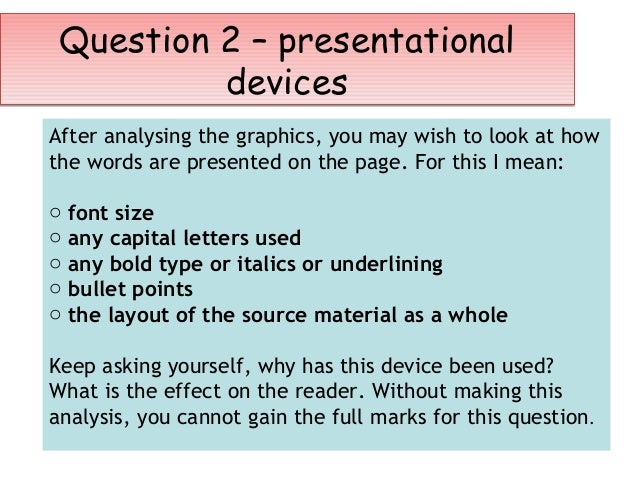 Question 2 – presentational devices

After analysing the graphics, you may wish to look at how the words are presented on the page. For this I mean:

○ font size
○ any capital letters used
○ any bold type or italics or underlining
○ bullet points
○ the layout of the source material as a whole

Keep asking yourself, why has this device been used? What is the effect on the reader. Without making this analysis, you cannot gain the full marks for this question.